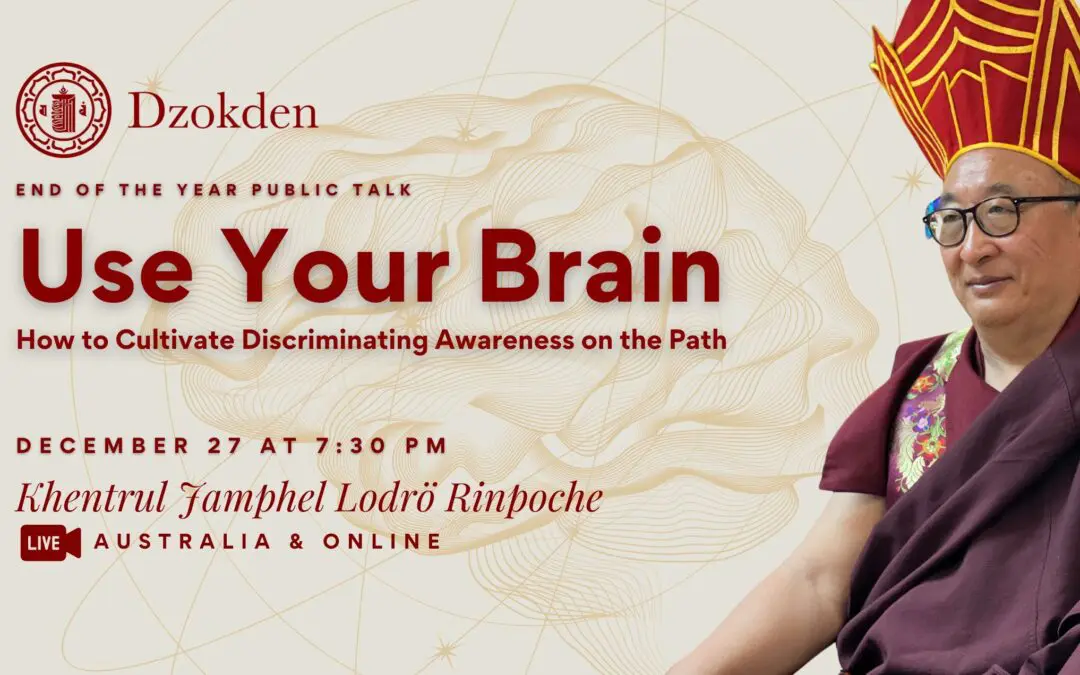 Dzokden

END OF THE YEAR PUBLIC TALK

Use Your Brain

How to Cultivate Discriminating Awareness on the Path

DECEMBER 27 AT 7:30 PM

Khentrul Jamphel Lodrö Rinpoche

LIVE AUSTRALIA & ONLINE